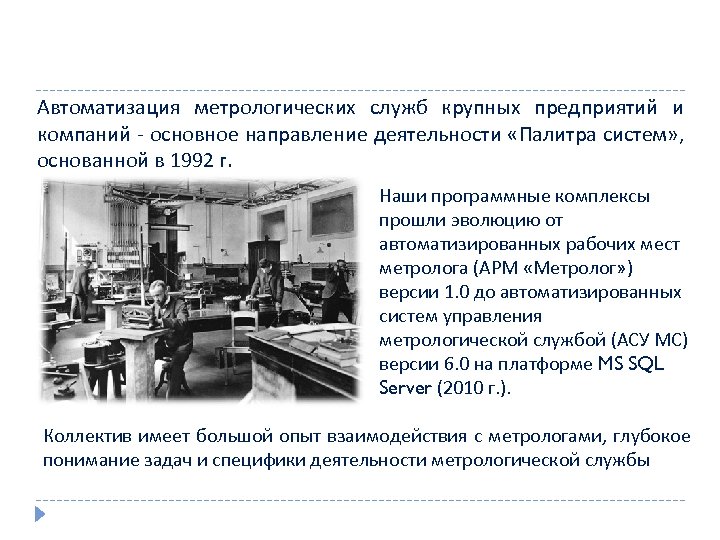 Автоматизация метрологических служб крупных предприятий и компаний - основное направление деятельности «Палитра систем», основанной в 1992 г.

Наши программные комплексы прошли эволюцию от автоматизированных рабочих мест метролога (АРМ «Метролог») версии 1.0 до автоматизированных систем управления метрологической службой (АСУ МС) версии 6.0 на платформе MS SQL Server (2010 г.).

Коллектив имеет большой опыт взаимодействия с метрологами, глубокое понимание задач и специфики деятельности метрологической службы